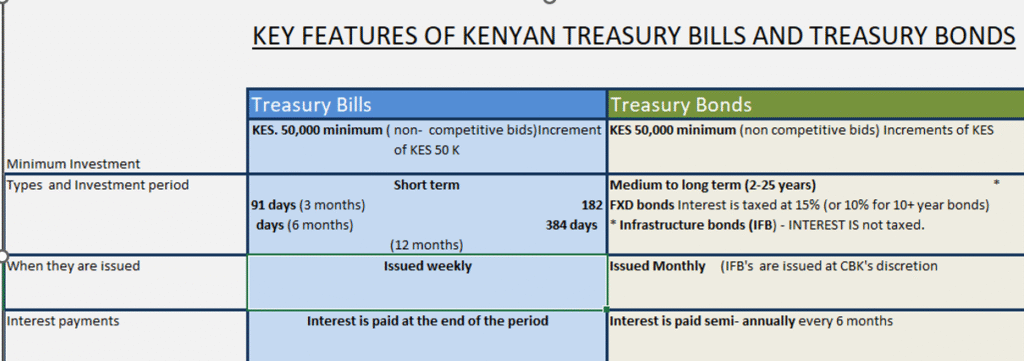 KEY FEATURES OF KENYAN TREASURY BILLS AND TREASURY BONDS

|  | Treasury Bills | Treasury Bonds |
|---|---|---|
| Minimum Investment | KES. 50,000 minimum ( non- competitive bids)Increment of KES 50 K | KES 50,000 minimum (non competitive bids) Increments of KES |
| Types and Investment period | Short term 91 days (3 months) 182 days (6 months) 384 days (12 months) | Medium to long term (2-25 years) * FXD bonds Interest is taxed at 15% (or 10% for 10+ year bonds) * Infrastructure bonds (IFB) - INTEREST IS not taxed. |
| When they are issued | Issued weekly | Issued Monthly (IFB's are issued at CBK's discretion |
| Interest payments | Interest is paid at the end of the period | Interest is paid semi- annually every 6 months |